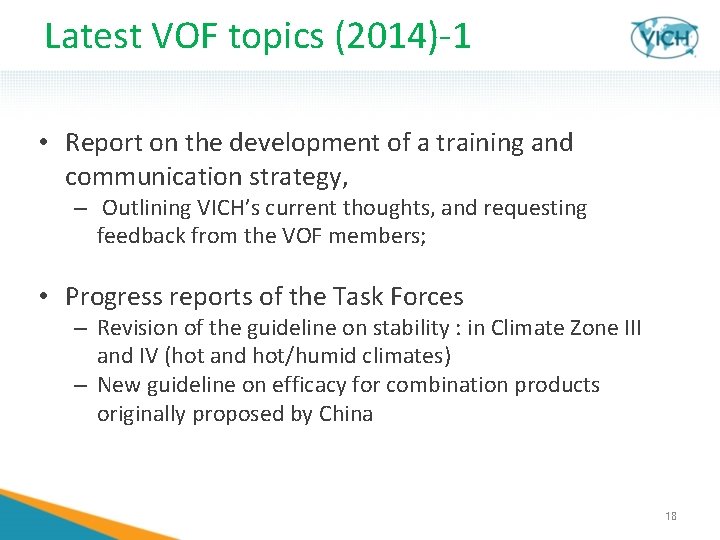 Latest VOF topics (2014)-1

VICH

• Report on the development of a training and communication strategy,
– Outlining VICH's current thoughts, and requesting feedback from the VOF members;

• Progress reports of the Task Forces
– Revision of the guideline on stability : in Climate Zone III and IV (hot and hot/humid climates)
– New guideline on efficacy for combination products originally proposed by China

18